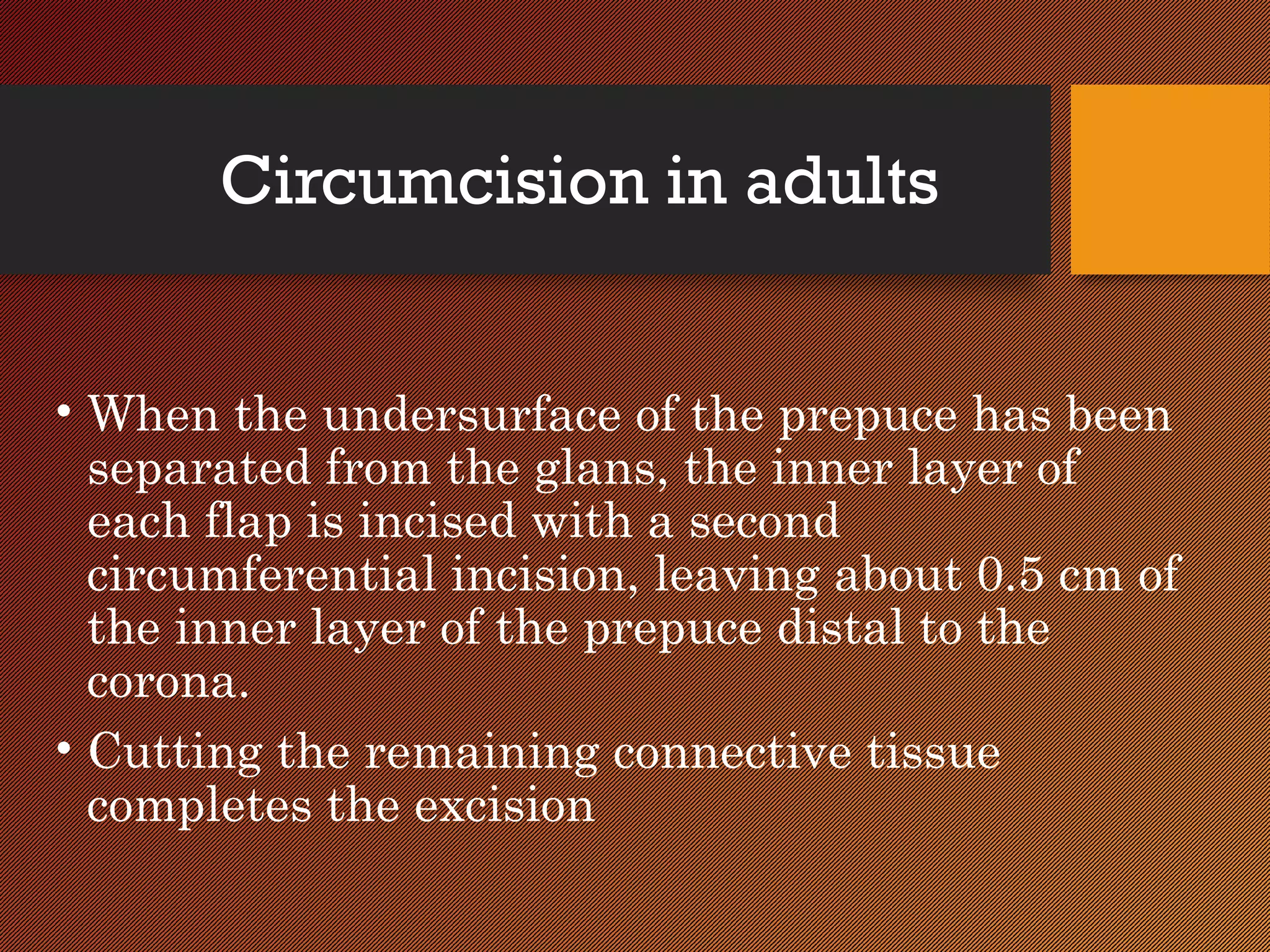 Circumcision in adults

• When the undersurface of the prepuce has been separated from the glans, the inner layer of each flap is incised with a second circumferential incision, leaving about 0.5 cm of the inner layer of the prepuce distal to the corona.

• Cutting the remaining connective tissue completes the excision